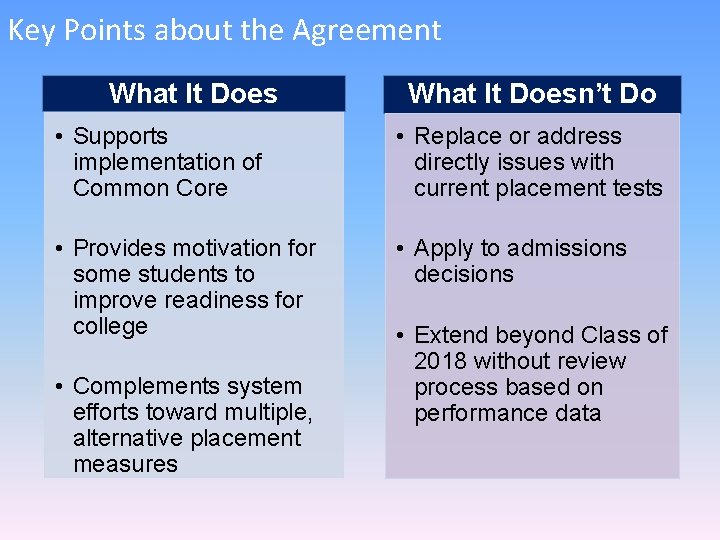 Key Points about the Agreement

What It Does

• Supports implementation of Common Core

• Provides motivation for some students to improve readiness for college

• Complements system efforts toward multiple, alternative placement measures

What It Doesn't Do

• Replace or address directly issues with current placement tests

• Apply to admissions decisions

• Extend beyond Class of 2018 without review process based on performance data